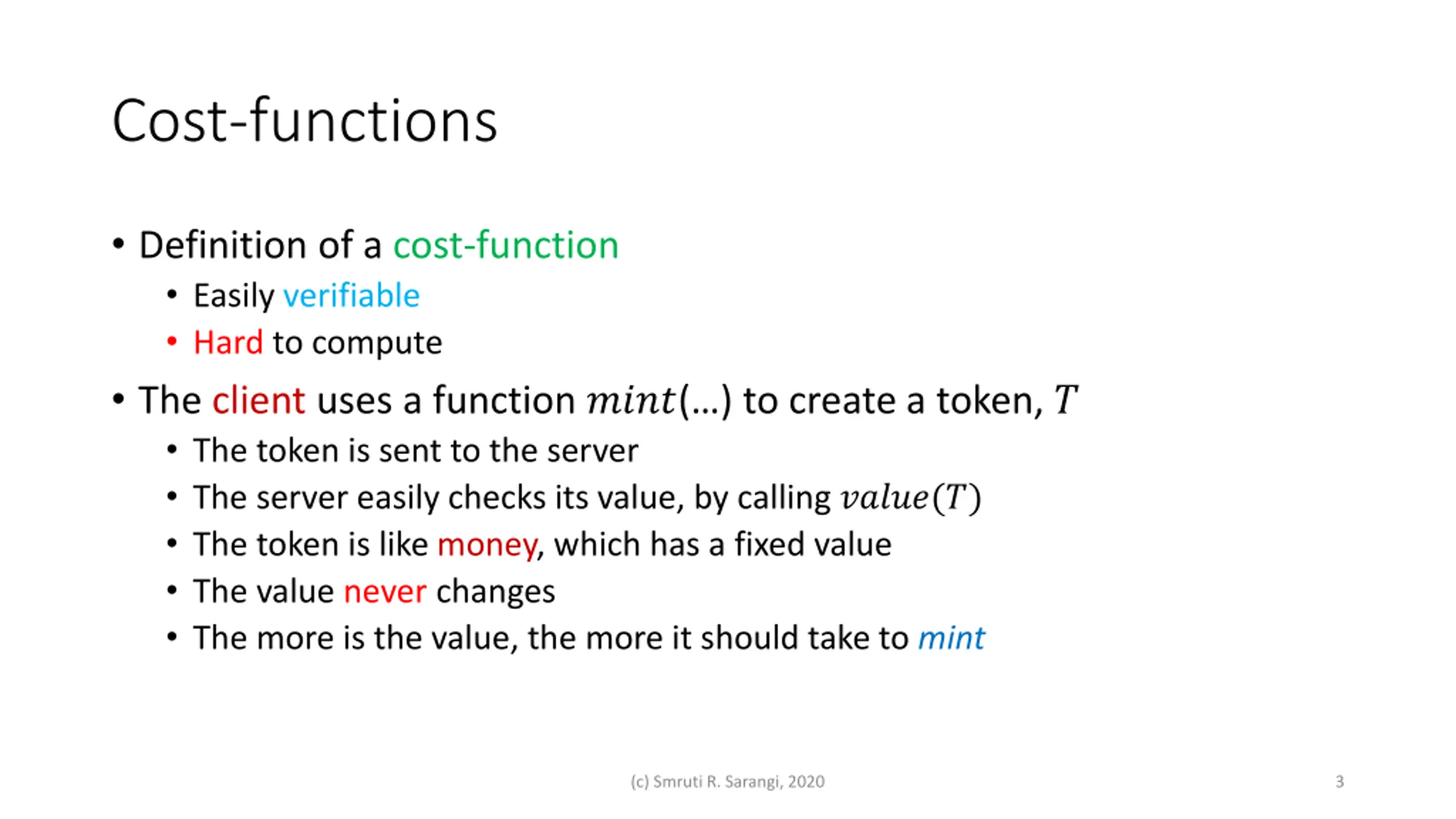 Cost-functions

• Definition of a cost-function
  • Easily verifiable
  • Hard to compute
• The client uses a function $mint(\ldots)$ to create a token, $T$
  • The token is sent to the server
  • The server easily checks its value, by calling $value(T)$
  • The token is like money, which has a fixed value
  • The value never changes
  • The more is the value, the more it should take to mint

(c) Smruti R. Sarangi, 2020

3